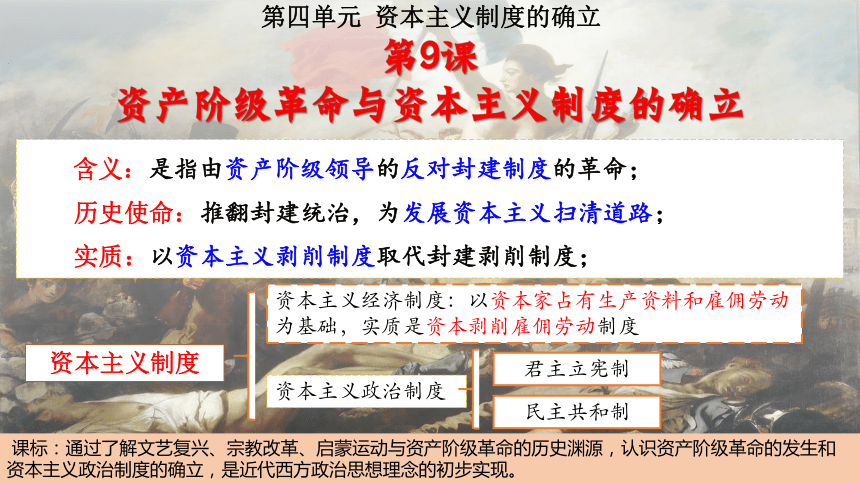 第四单元 资本主义制度的确立

第9课

资产阶级革命与资本主义制度的确立

含义：是指由资产阶级领导的反对封建制度的革命；

历史使命：推翻封建统治，为发展资本主义扫清道路；

实质：以资本主义剥削制度取代封建剥削制度；

资本主义制度

资本主义经济制度：以资本家占有生产资料和雇佣劳动为基础，实质是资本剥削雇佣劳动制度

资本主义政治制度

君主立宪制

民主共和制

课标：通过了解文艺复兴、宗教改革、启蒙运动与资产阶级革命的历史渊源，认识资产阶级革命的发生和资本主义政治制度的确立，是近代西方政治思想理念的初步实现。